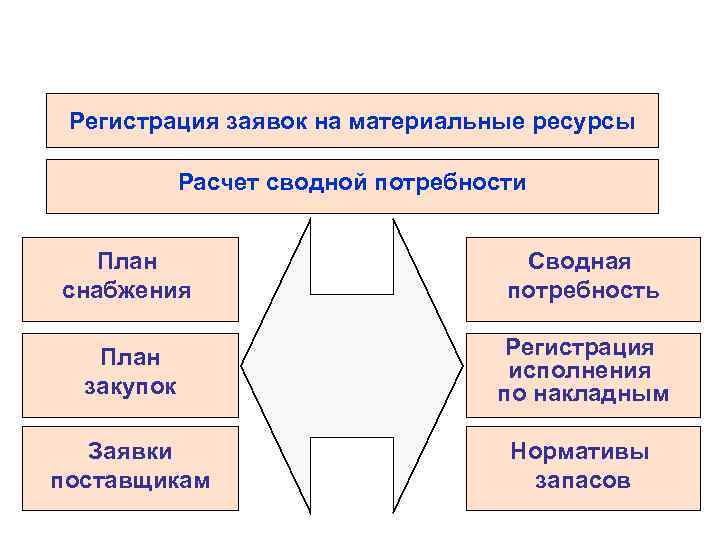 Регистрация заявок на материальные ресурсы

Расчет сводной потребности

План снабжения

План закупок

Заявки поставщикам

Сводная потребность

Регистрация исполнения по накладным

Нормативы запасов